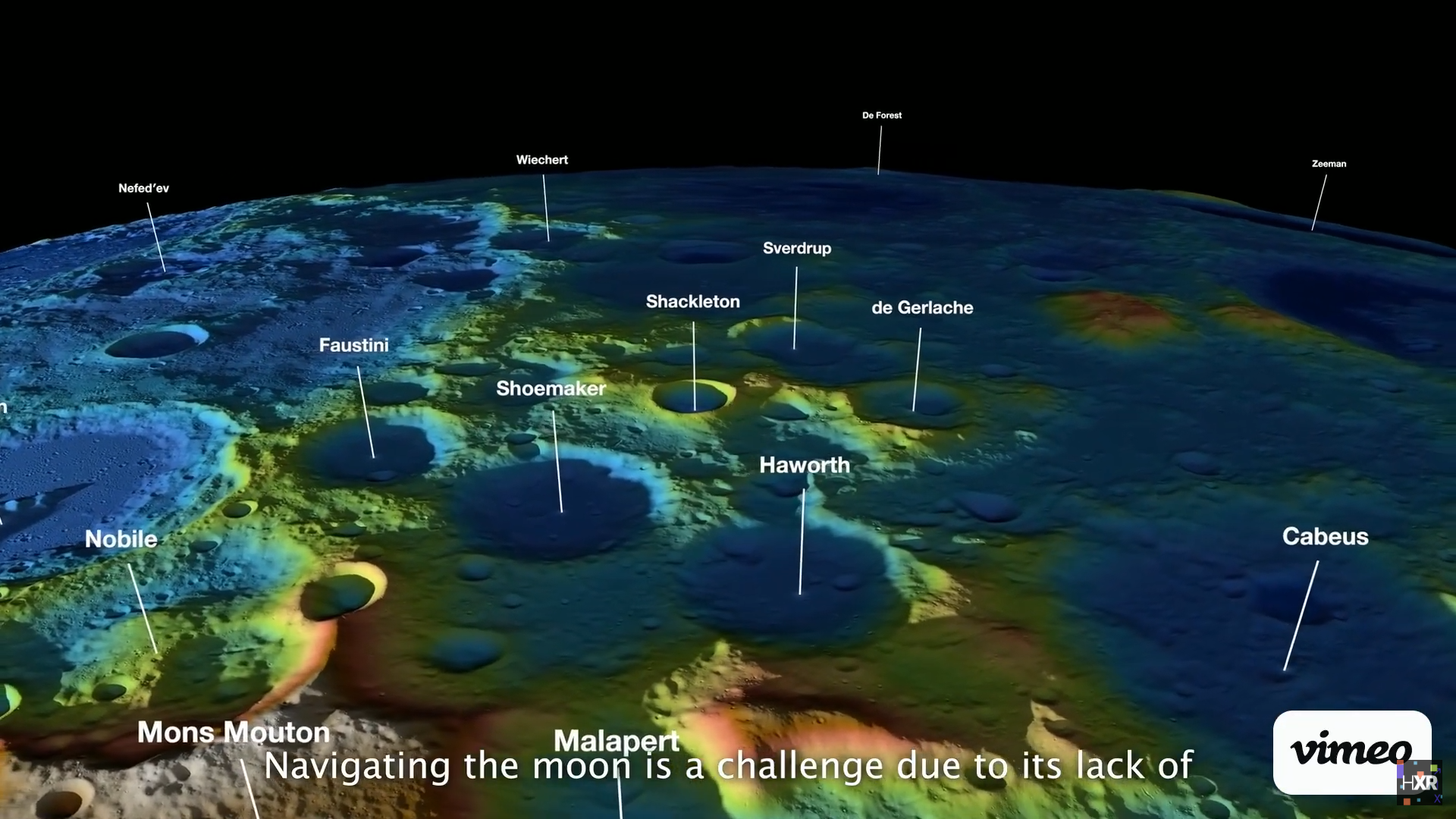 De Forest

Wiechert

Zeeman

Nefed'ev

Sverdrup

Shackleton

de Gerlache

Faustini

Shoemaker

Haworth

Nobile

Cabeus

Mons Mouton

Malapert

Navigating the moon is a challenge due to its lack of

vimeo

HXR